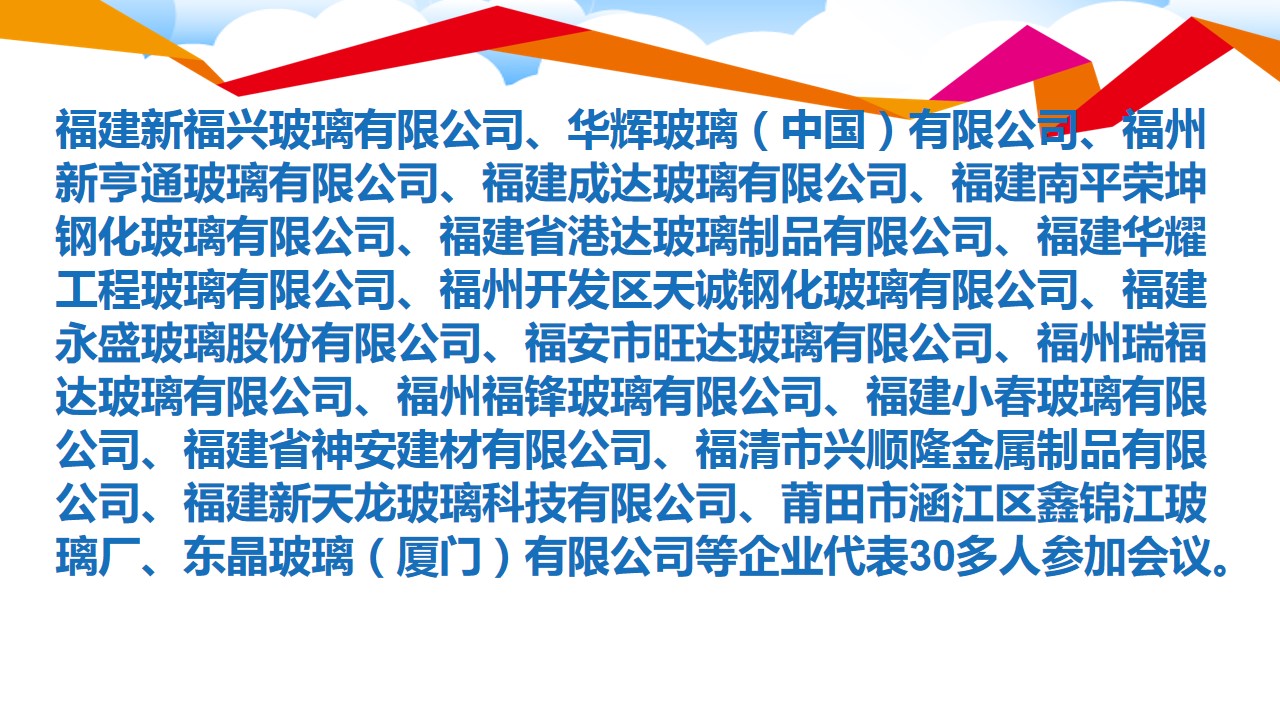 福建新福兴玻璃有限公司、华辉玻璃（中国）有限公司、福州新亨通玻璃有限公司、福建成达玻璃有限公司、福建南平荣坤钢化玻璃有限公司、福建省港达玻璃制品有限公司、福建华耀工程玻璃有限公司、福州开发区天诚钢化玻璃有限公司、福建永盛玻璃股份有限公司、福安市旺达玻璃有限公司、福州瑞福达玻璃有限公司、福州福锋玻璃有限公司、福建小春玻璃有限公司、福建省神安建材有限公司、福清市兴顺隆金属制品有限公司、福建新天龙玻璃科技有限公司、莆田市涵江区鑫锦江玻璃厂、东晶玻璃（厦门）有限公司等企业代表30多人参加会议。